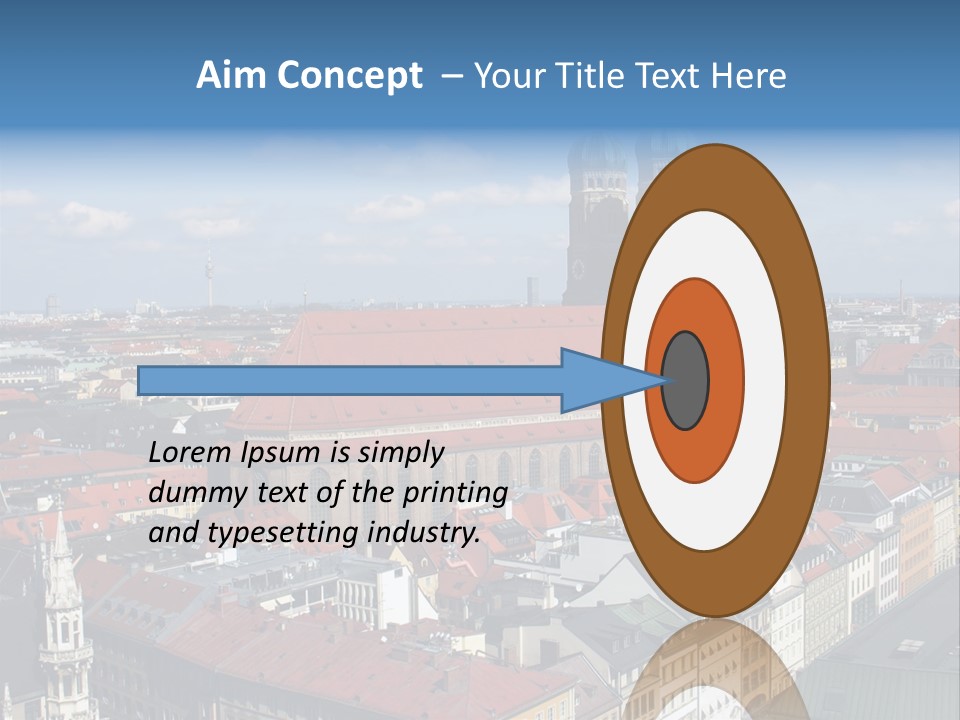 Aim Concept – Your Title Text Here

Lorem Ipsum is simply dummy text of the printing and typesetting industry.